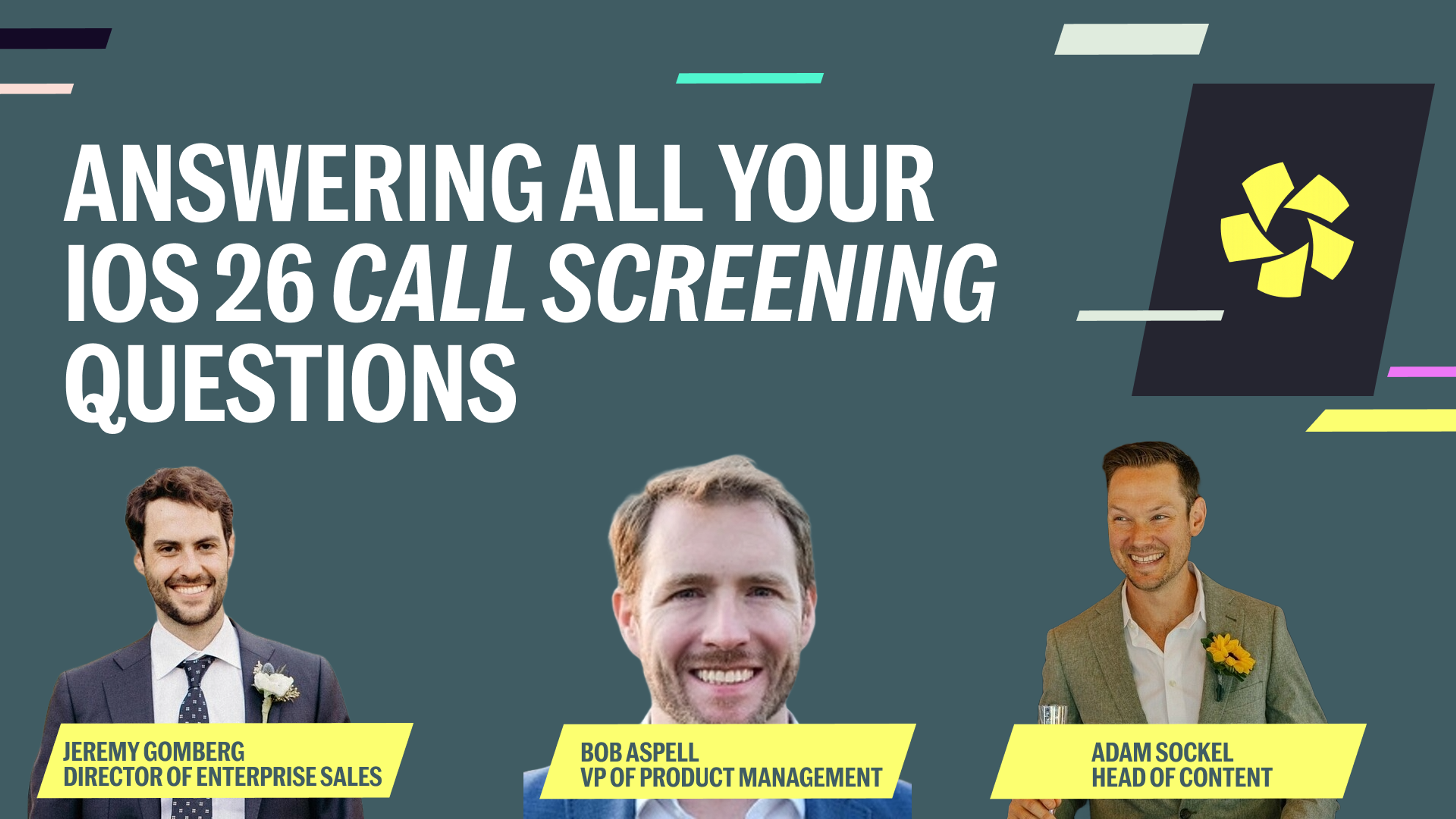 ANSWERING ALL YOUR IOS 26 CALL SCREENING QUESTIONS

JEREMY GOMBERG
DIRECTOR OF ENTERPRISE SALES

BOB ASPELL
VP OF PRODUCT MANAGEMENT

ADAM SOCKEL
HEAD OF CONTENT